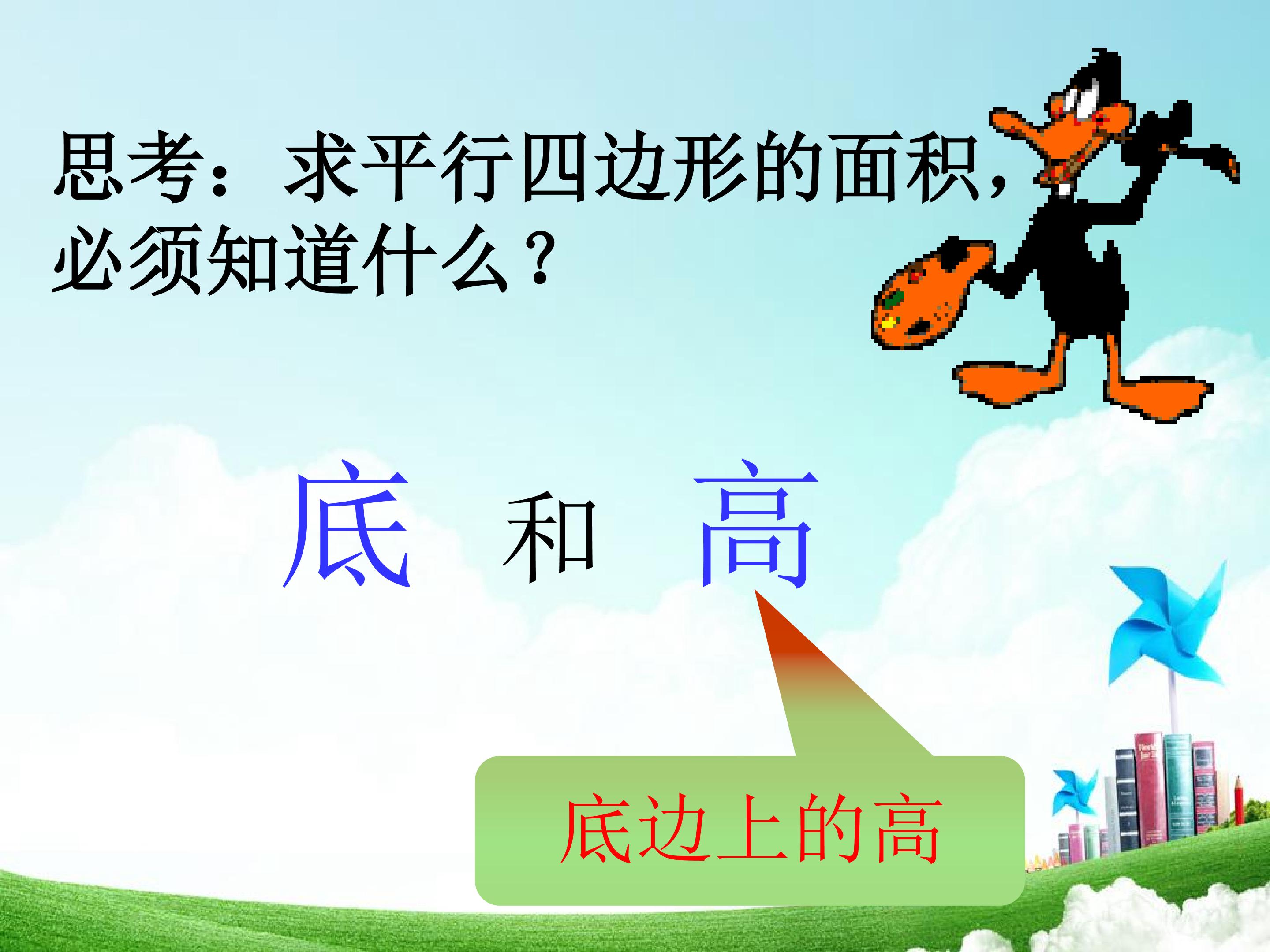 思考：求平行四边形的面积，必须知道什么？

底 和 高

底边上的高